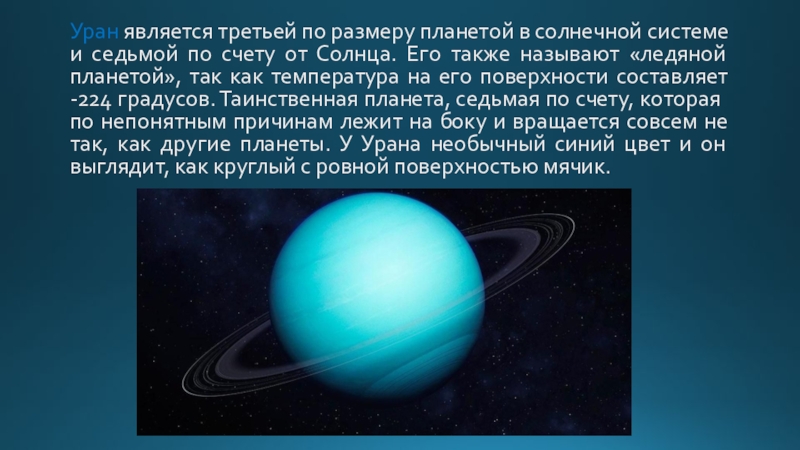 Уран является третьей по размеру планетой в солнечной системе и седьмой по счету от Солнца. Его также называют «ледяной планетой», так как температура на его поверхности составляет -224 градусов. Таинственная планета, седьмая по счету, которая по непонятным причинам лежит на боку и вращается совсем не так, как другие планеты. У Урана необычный синий цвет и он выглядит, как круглый с ровной поверхностью мячик.